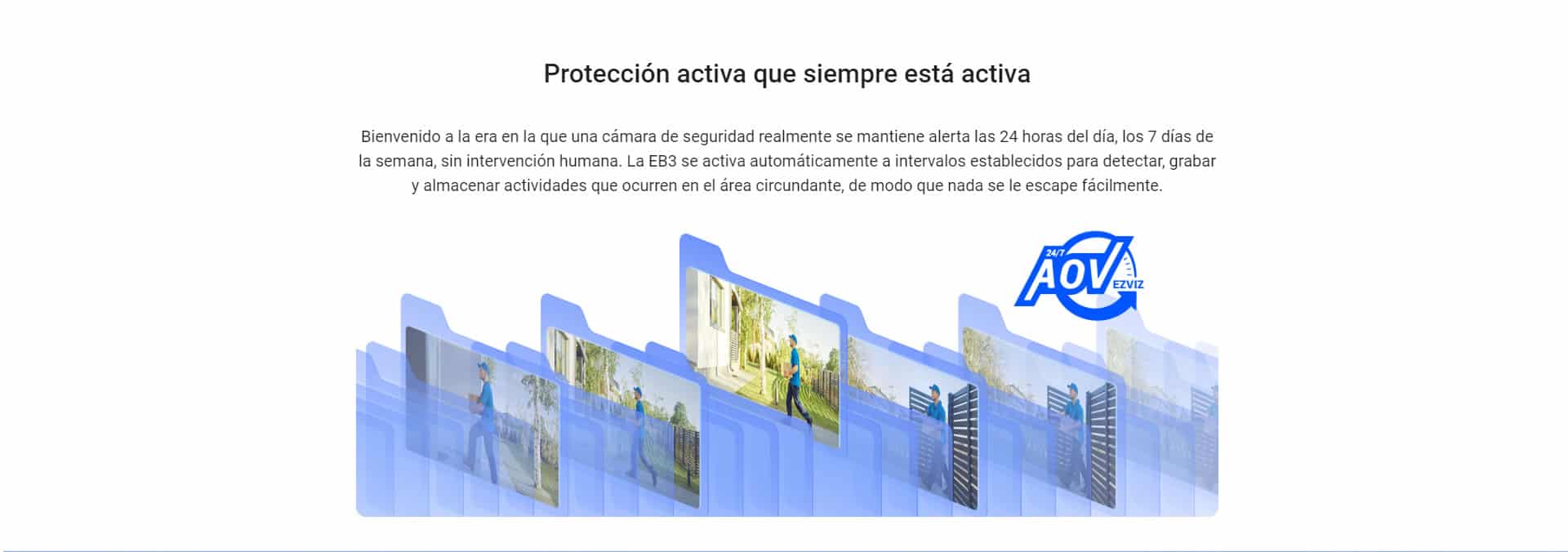 Protección activa que siempre está activa

Bienvenido a la era en la que una cámara de seguridad realmente se mantiene alerta las 24 horas del día, los 7 días de la semana, sin intervención humana. La EB3 se activa automáticamente a intervalos establecidos para detectar, grabar y almacenar actividades que ocurren en el área circundante, de modo que nada se le escape fácilmente.

24/7 AOV EZVIZ